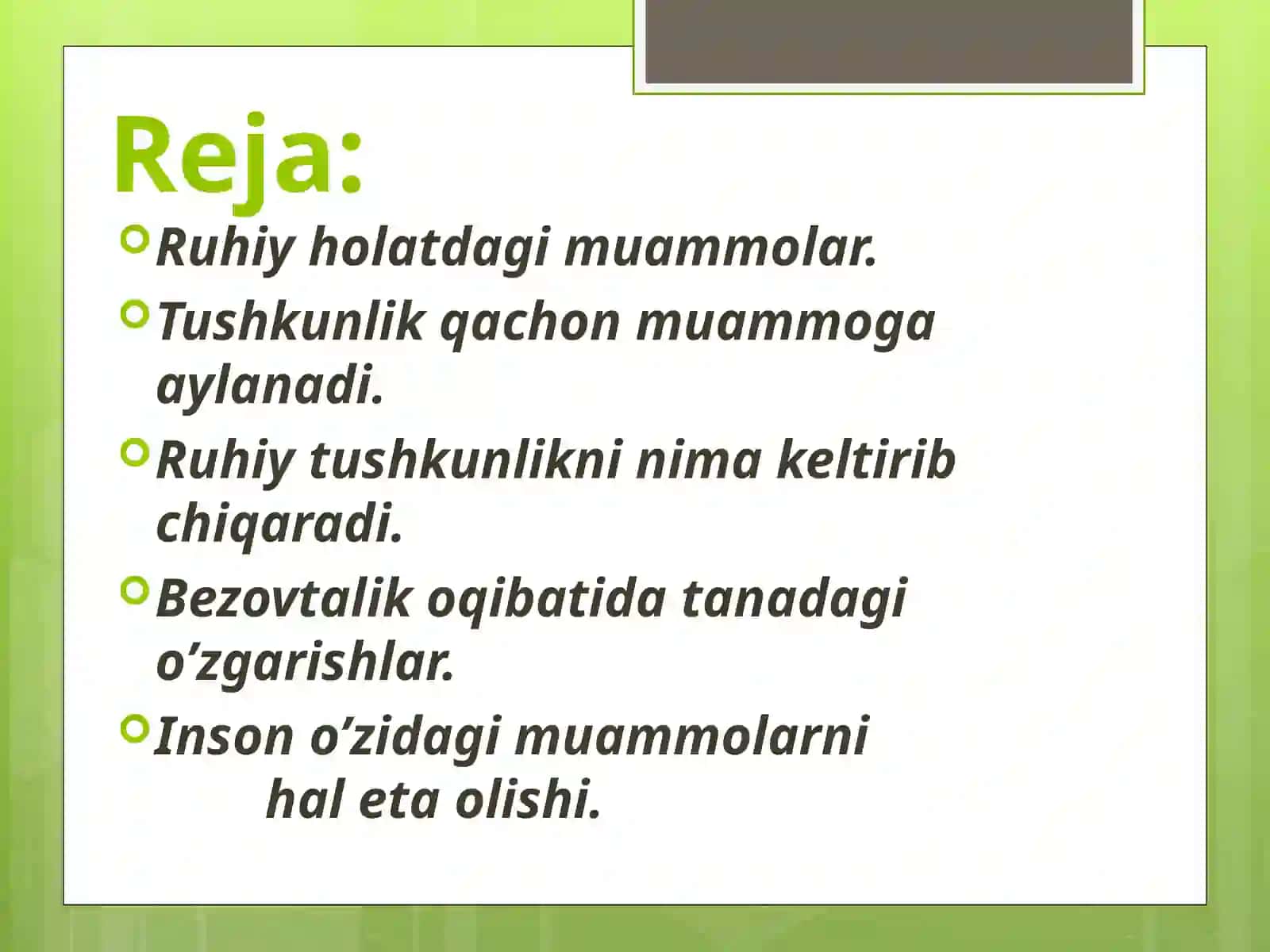 Reja:

Ruhiy holatdagi muammolar.

Tushkunlik qachon muammoga aylanadi.

Ruhiy tushkunlikni nima keltirib chiqaradi.

Bezovtalik oqibatida tanadagi o’zgarishlar.

Inson o’zidagi muammolarni hal eta olishi.